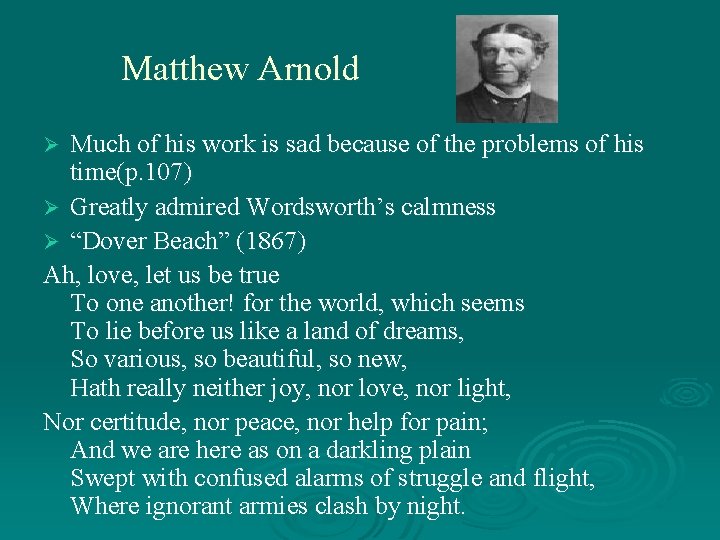 Matthew Arnold

➢ Much of his work is sad because of the problems of his time(p.107)
➢ Greatly admired Wordsworth’s calmness
➢ “Dover Beach” (1867)

Ah, love, let us be true
To one another! for the world, which seems
To lie before us like a land of dreams,
So various, so beautiful, so new,
Hath really neither joy, nor love, nor light,

Nor certitude, nor peace, nor help for pain;
And we are here as on a darkling plain
Swept with confused alarms of struggle and flight,
Where ignorant armies clash by night.